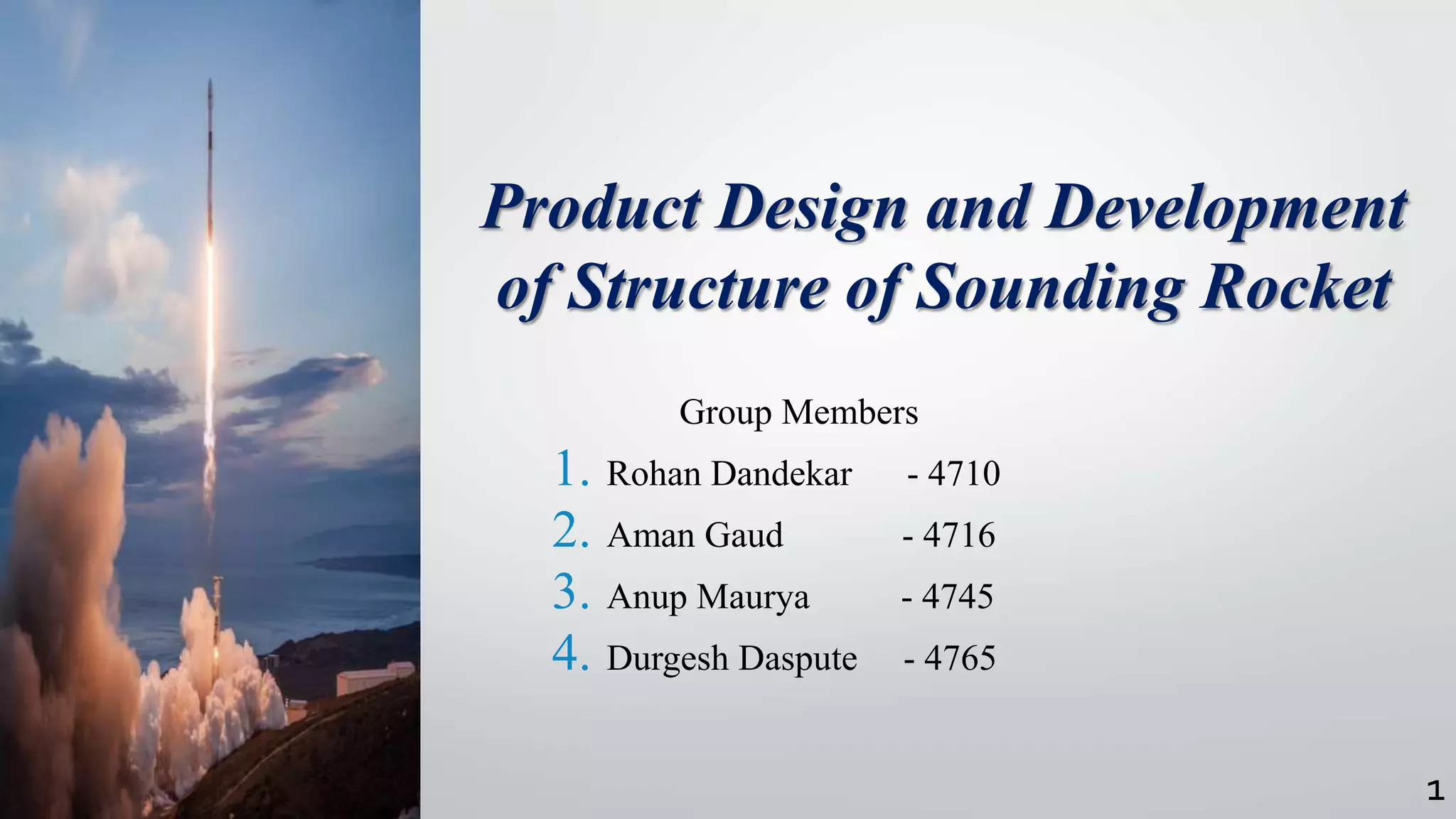 Product Design and Development of Structure of Sounding Rocket

Group Members

1. Rohan Dandekar - 4710
2. Aman Gaud - 4716
3. Anup Maurya - 4745
4. Durgesh Daspute - 4765

1